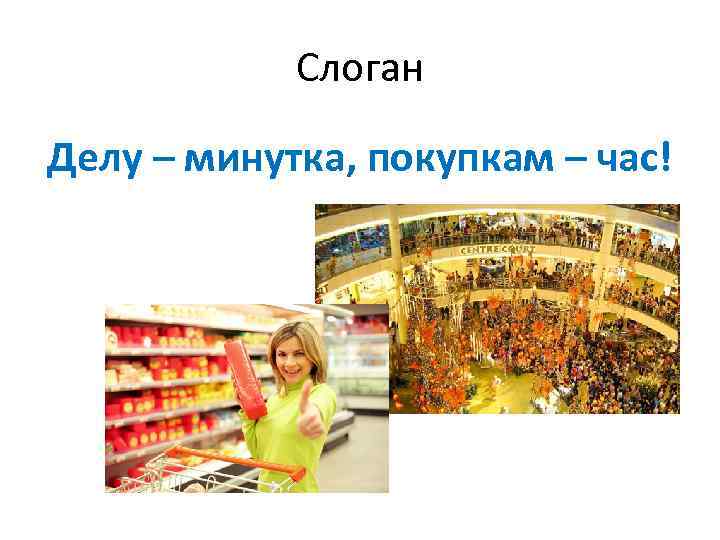 Слоган

Делу – минутка, покупкам – час!

CENTRE COURT